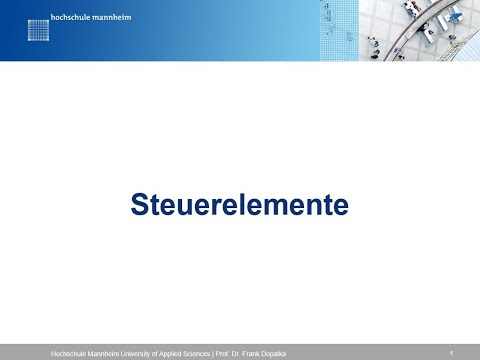 hochschule mannheim

Steuerelemente

Hochschule Mannheim University of Applied Sciences | Prof. Dr. Frank Dopatka

1